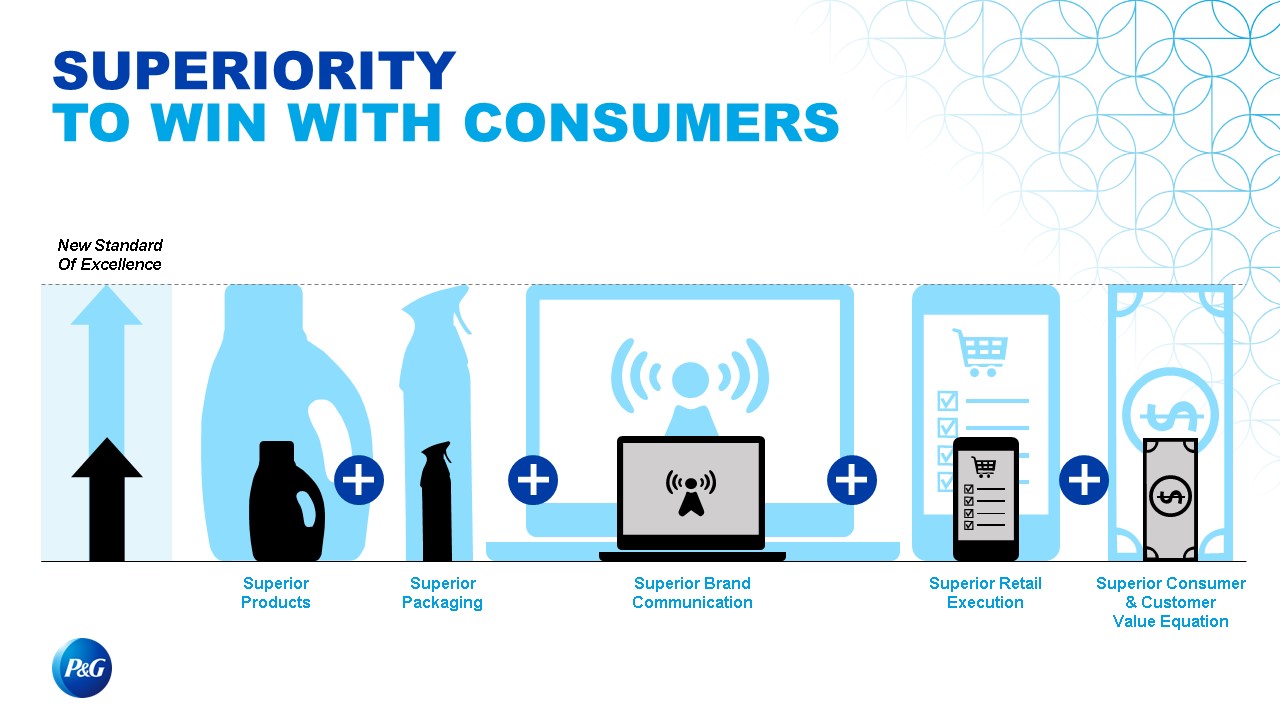 SUPERIORITY
TO WIN WITH CONSUMERS

New Standard
Of Excellence

Superior Products

Superior Packaging

Superior Brand Communication

Superior Retail Execution

Superior Consumer & Customer Value Equation

P&G